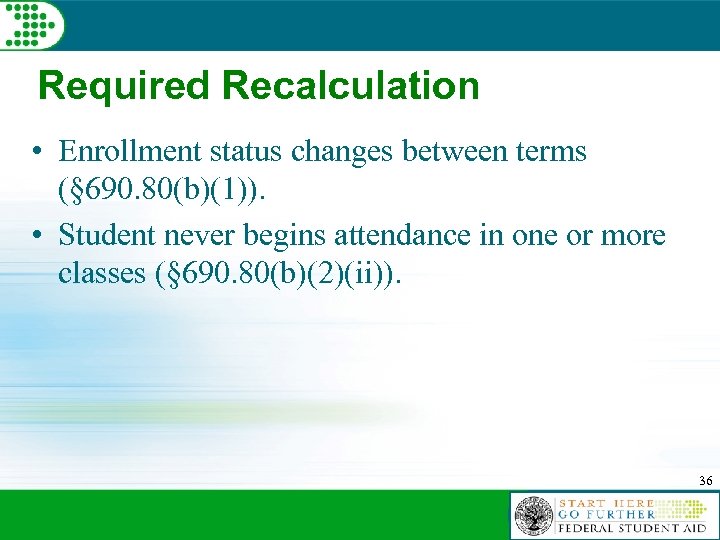 Required Recalculation

• Enrollment status changes between terms (§690.80(b)(1)).

• Student never begins attendance in one or more classes (§690.80(b)(2)(ii)).

36

START HERE
GO FURTHER
FEDERAL STUDENT AID